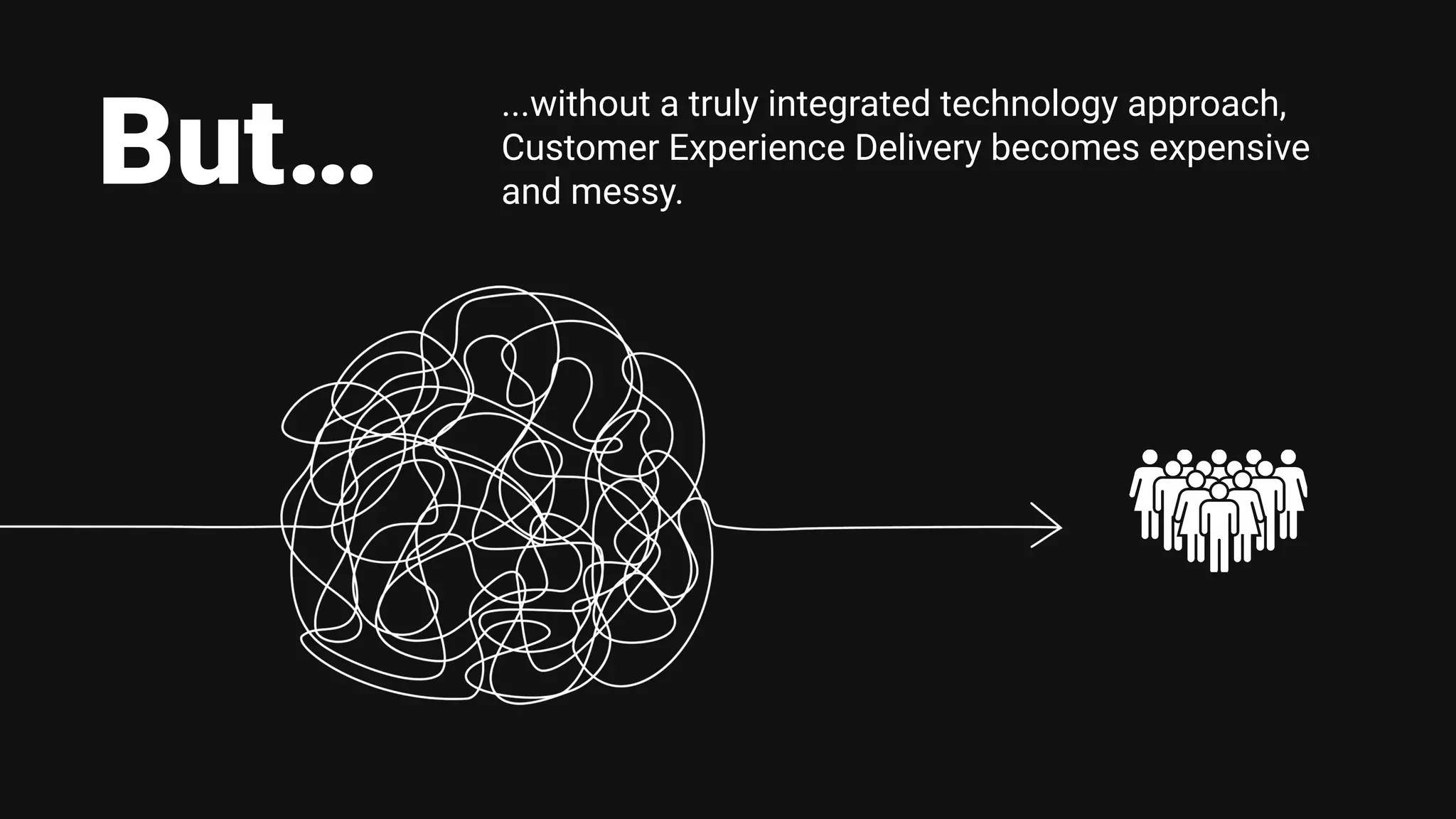 But...

...without a truly integrated technology approach, Customer Experience Delivery becomes expensive and messy.